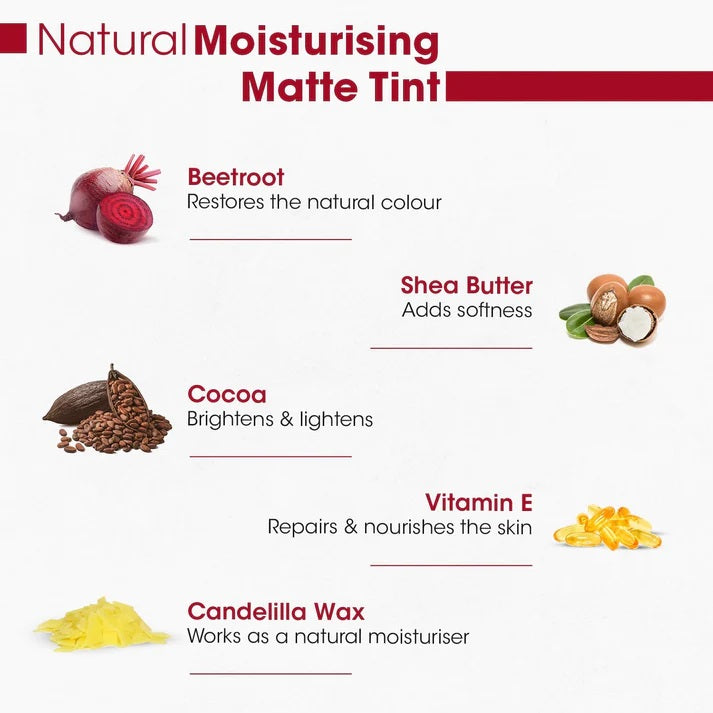 Natural Moisturising Matte Tint

Beetroot
Restores the natural colour

Shea Butter
Adds softness

Cocoa
Brightens & lightens

Vitamin E
Repairs & nourishes the skin

Candelilla Wax
Works as a natural moisturiser